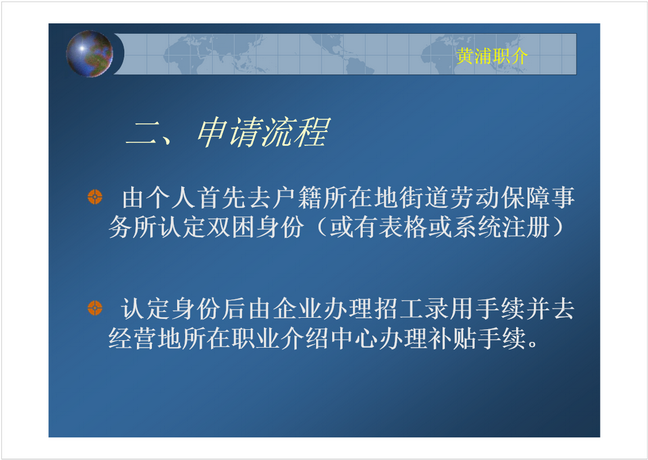 黄浦职介

二、申请流程

由个人首先去户籍所在地街道劳动保障事务所认定双困身份（或有表格或系统注册）

认定身份后由企业办理招工录用手续并去经营地所在职业介绍中心办理补贴手续。